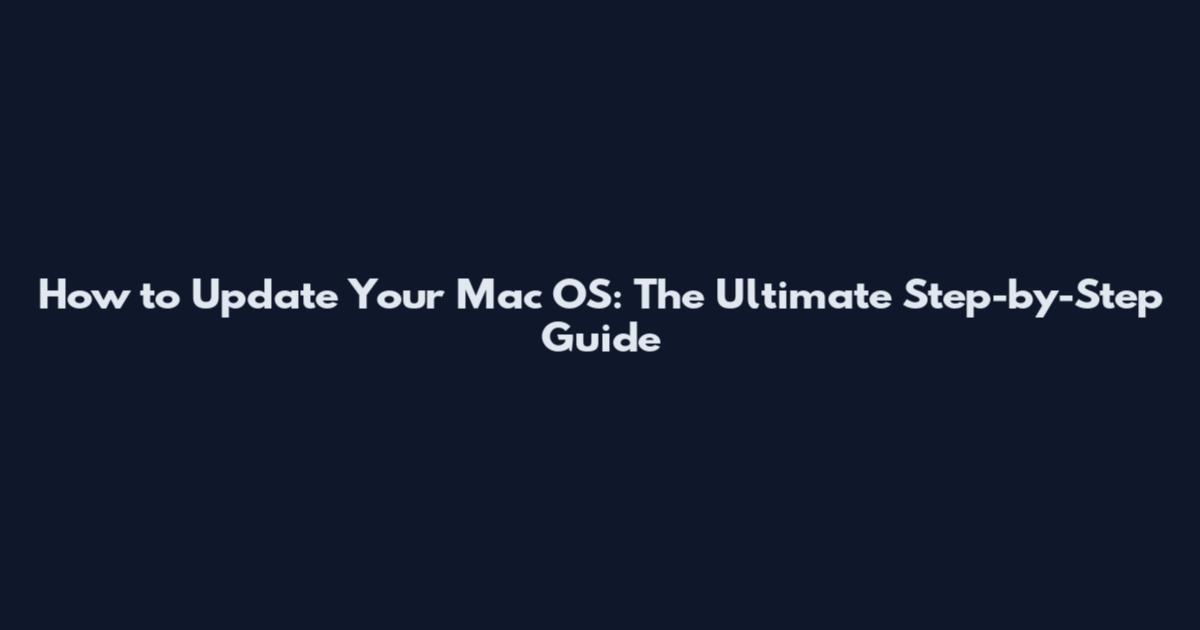 How to Update Your Mac OS: The Ultimate Step-by-Step Guide